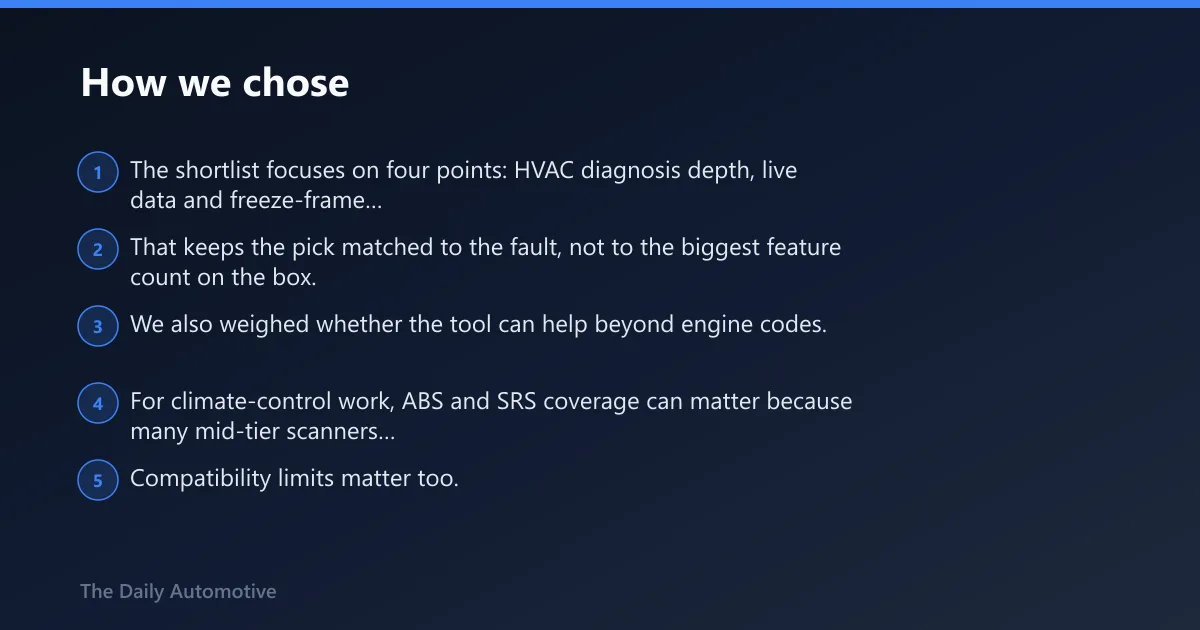 How we chose

1 The shortlist focuses on four points: HVAC diagnosis depth, live data and freeze-frame...

2 That keeps the pick matched to the fault, not to the biggest feature count on the box.

3 We also weighed whether the tool can help beyond engine codes.

4 For climate-control work, ABS and SRS coverage can matter because many mid-tier scanners...

5 Compatibility limits matter too.

The Daily Automotive